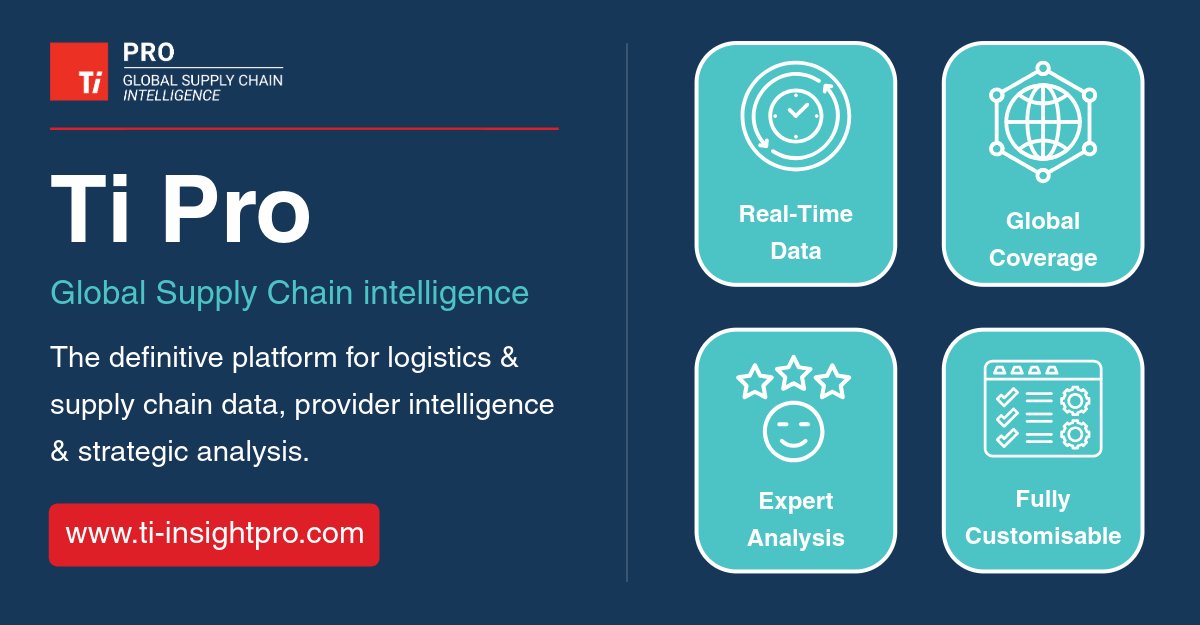 Ti

PRO
GLOBAL SUPPLY CHAIN
INTELLIGENCE

Ti Pro

Global Supply Chain intelligence

The definitive platform for logistics & supply chain data, provider intelligence & strategic analysis.

www.ti-insightpro.com

Real-Time
Data

Global
Coverage

Expert
Analysis

Fully
Customisable